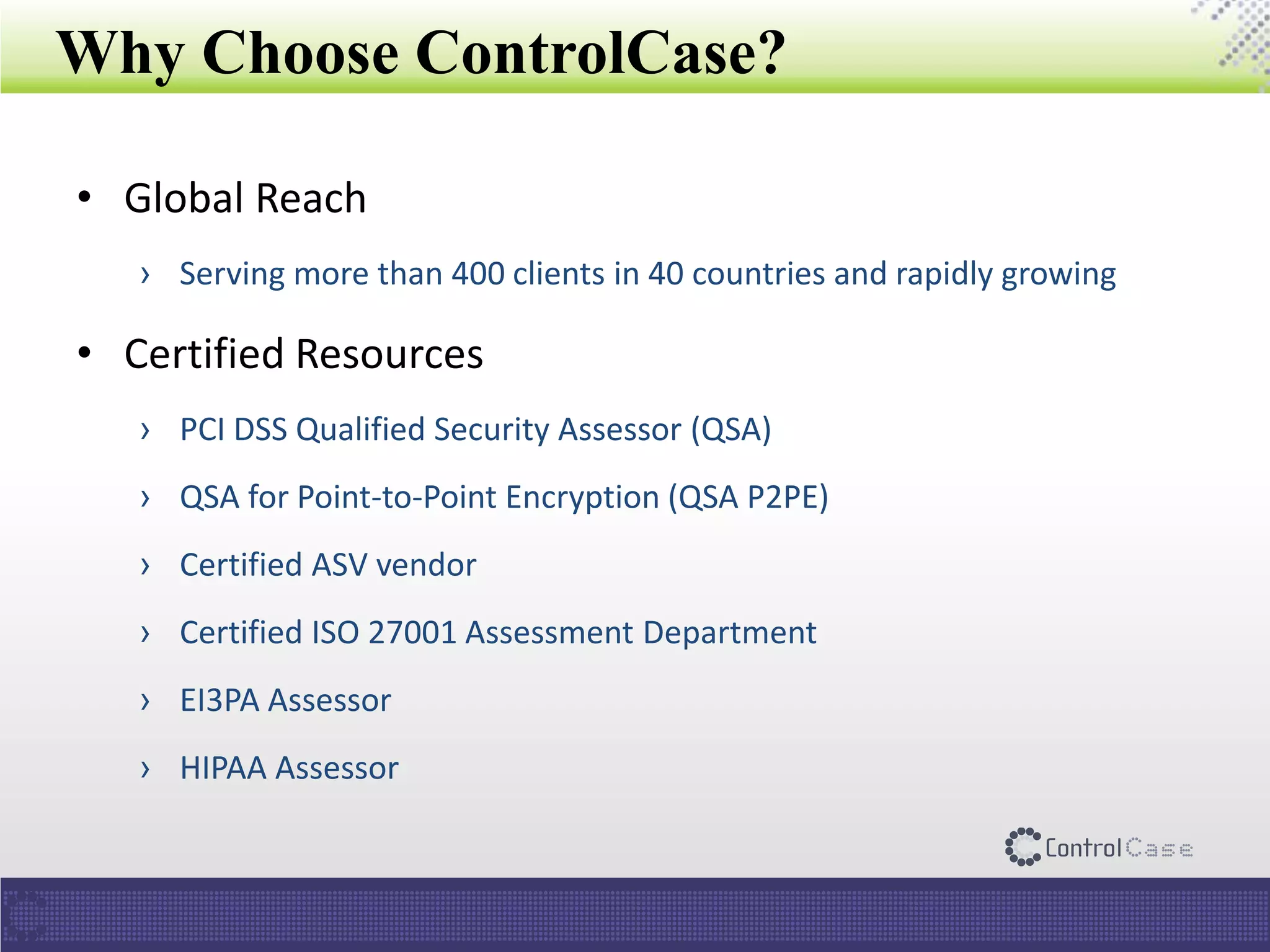 Why Choose ControlCase?

• Global Reach

› Serving more than 400 clients in 40 countries and rapidly growing

• Certified Resources

› PCI DSS Qualified Security Assessor (QSA)

› QSA for Point-to-Point Encryption (QSA P2PE)

› Certified ASV vendor

› Certified ISO 27001 Assessment Department

› EI3PA Assessor

› HIPAA Assessor

ControlCase